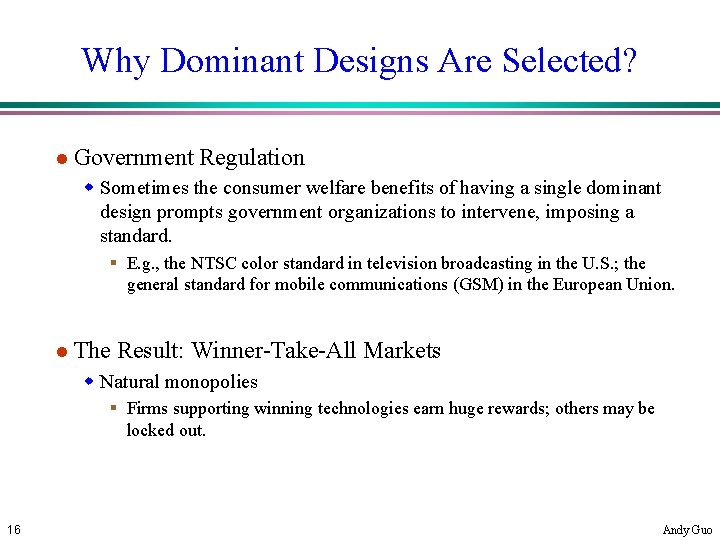 Why Dominant Designs Are Selected?

Government Regulation

Sometimes the consumer welfare benefits of having a single dominant design prompts government organizations to intervene, imposing a standard.

E.g., the NTSC color standard in television broadcasting in the U.S.; the general standard for mobile communications (GSM) in the European Union.

The Result: Winner-Take-All Markets

Natural monopolies

Firms supporting winning technologies earn huge rewards; others may be locked out.

16

Andy Guo